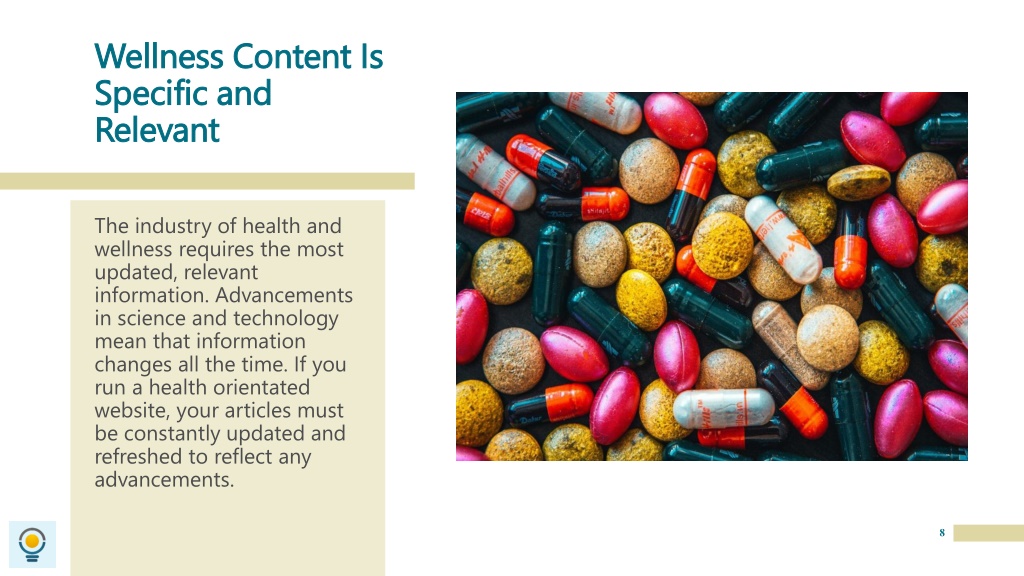 Wellness Content Is Specific and Relevant

The industry of health and wellness requires the most updated, relevant information. Advancements in science and technology mean that information changes all the time. If you run a health orientated website, your articles must be constantly updated and refreshed to reflect any advancements.

8